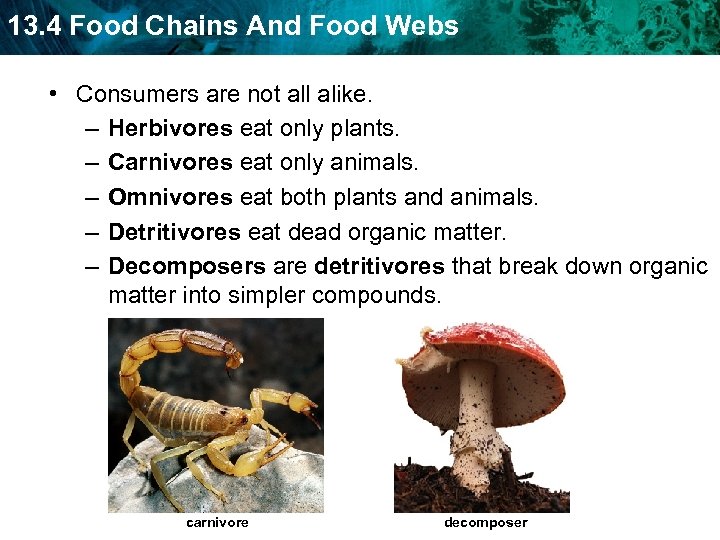 13.4 Food Chains And Food Webs

• Consumers are not all alike.
– Herbivores eat only plants.
– Carnivores eat only animals.
– Omnivores eat both plants and animals.
– Detritivores eat dead organic matter.
– Decomposers are detritivores that break down organic matter into simpler compounds.

carnivore

decomposer